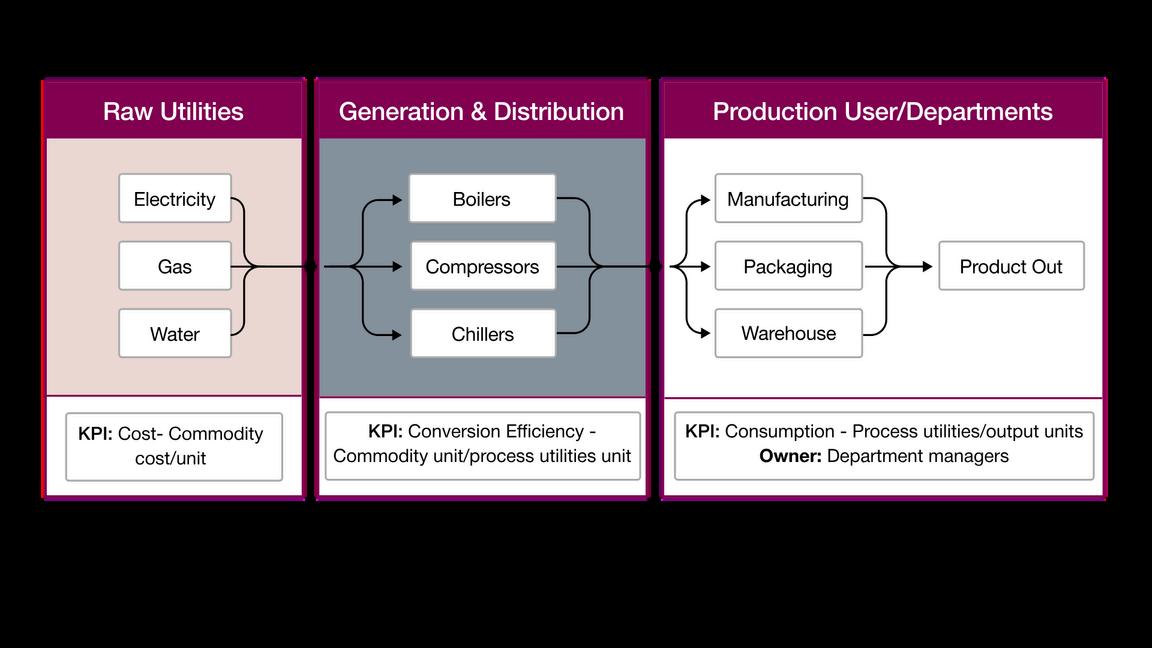 Raw Utilities

Electricity

Gas

Water

KPI: Cost- Commodity cost/unit

Generation & Distribution

Boilers

Compressors

Chillers

KPI: Conversion Efficiency - Commodity unit/process utilities unit

Production User/Departments

Manufacturing

Packaging

Warehouse

Product Out

KPI: Consumption - Process utilities/output units
Owner: Department managers